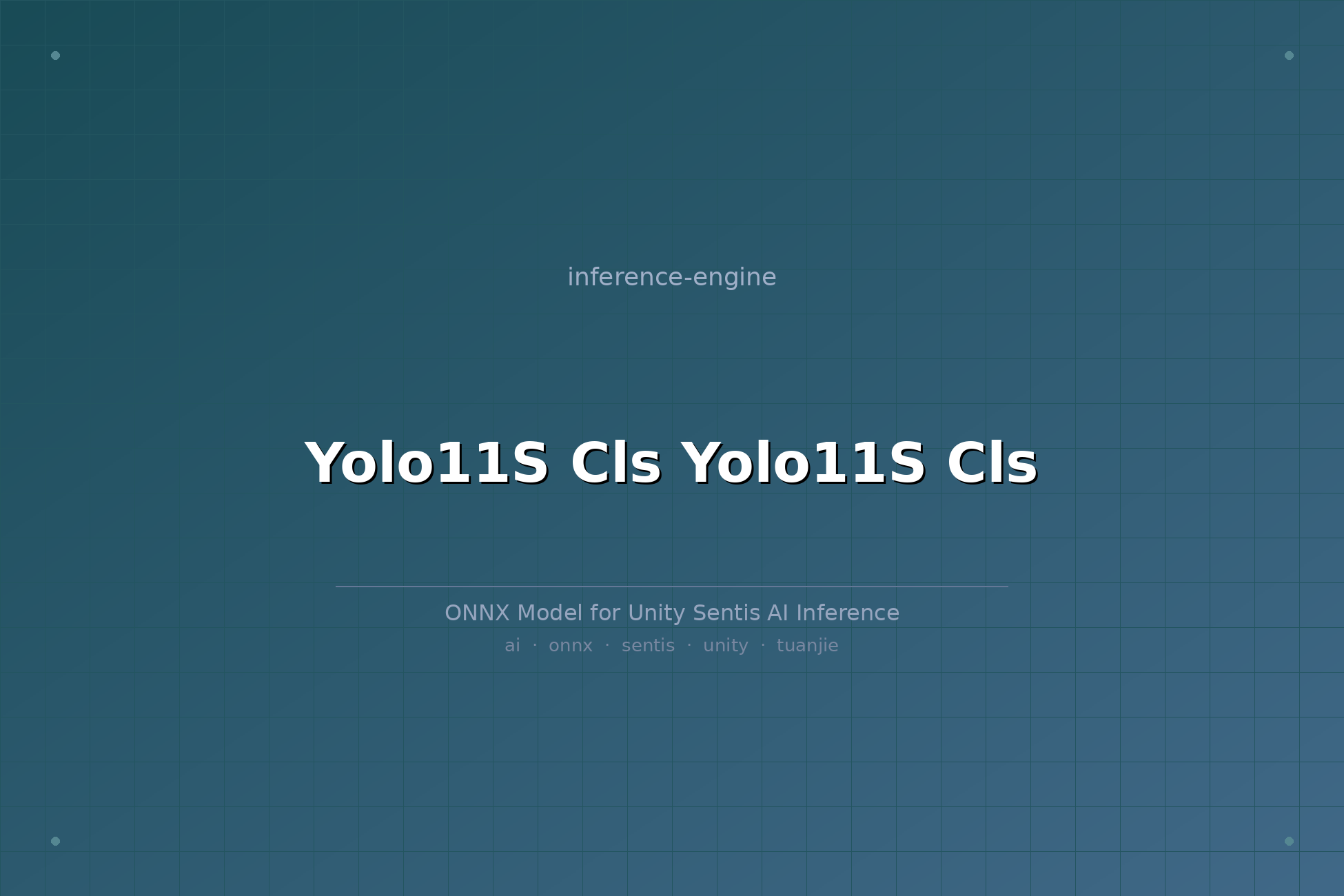 inference-engine

Yolo11S Cls Yolo11S Cls

ONNX Model for Unity Sentis AI Inference

ai · onnx · sentis · unity · tuanjie